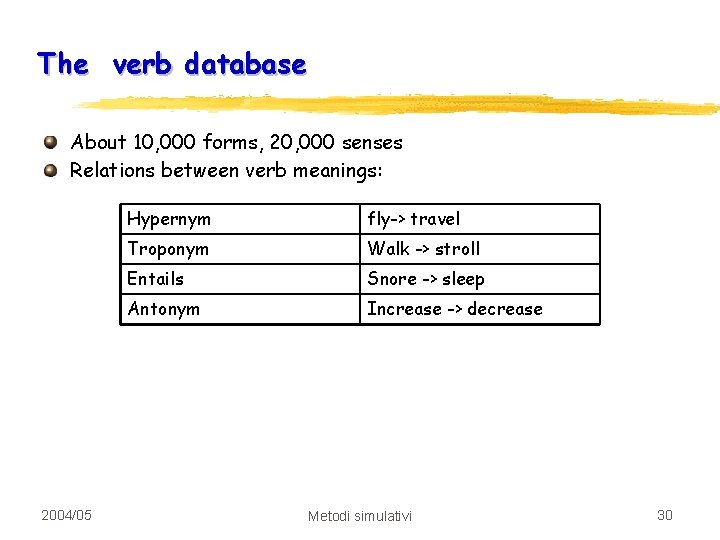 The verb database

About 10,000 forms, 20,000 senses
Relations between verb meanings:

| Hypernym | fly-> travel |
|---|---|
| Troponym | Walk -> stroll |
| Entails | Snore -> sleep |
| Antonym | Increase -> decrease |

2004/05 Metodi simulativi 30